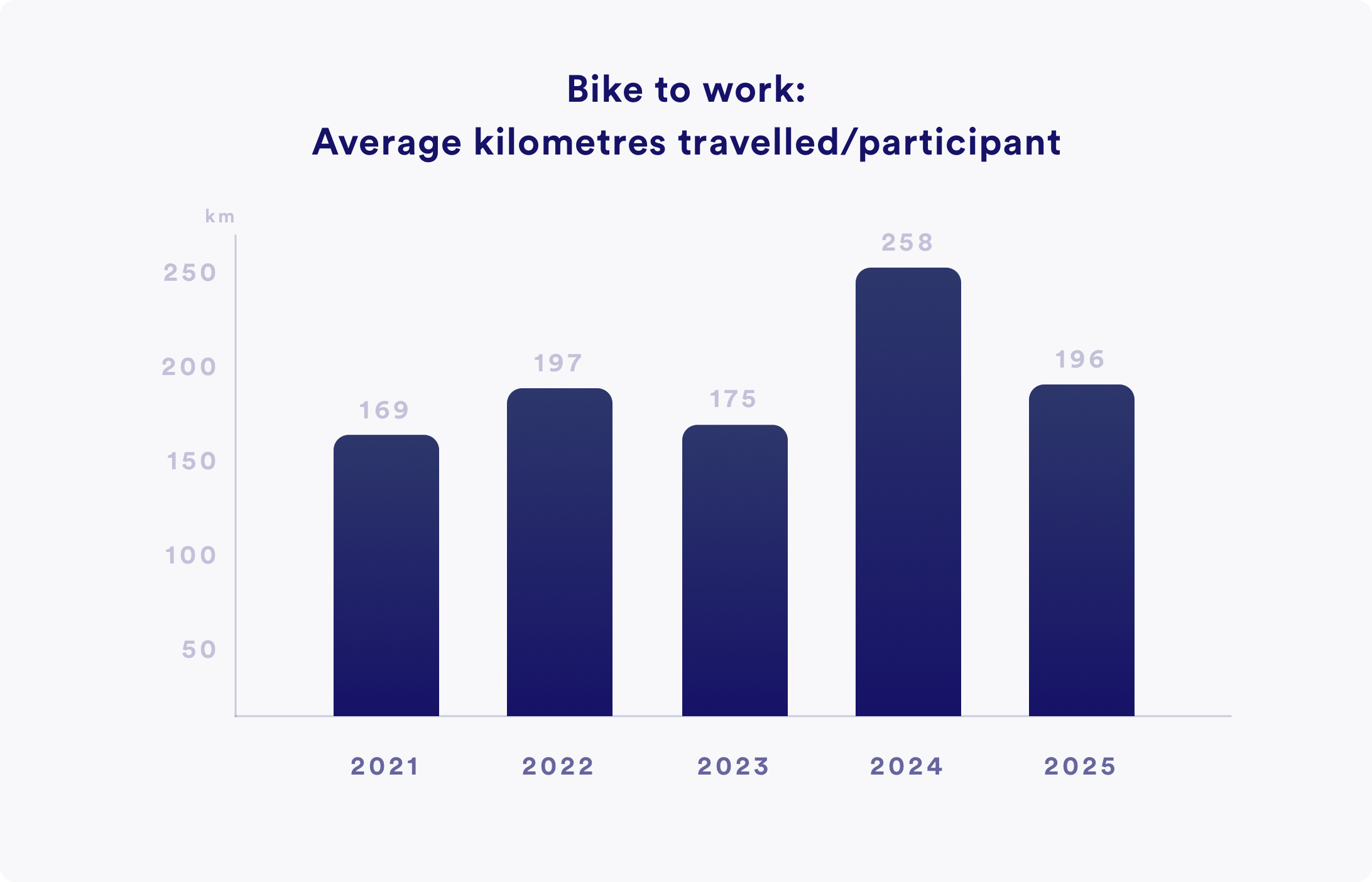 Bike to work:
Average kilometres travelled/participant

km

250
200
150
100
50

169
197
175
258
196

2021
2022
2023
2024
2025